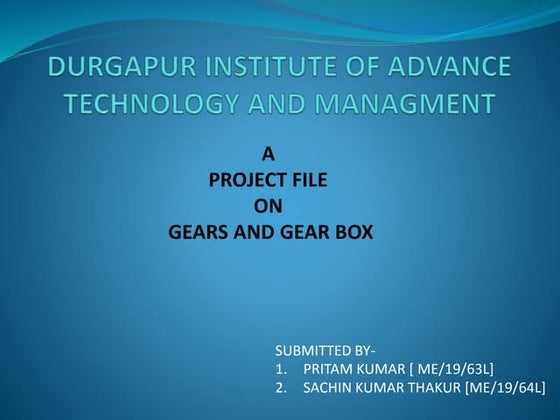 DURGAPUR INSTITUTE OF ADVANCE TECHNOLOGY AND MANAGMENT

A
PROJECT FILE
ON
GEARS AND GEAR BOX

SUBMITTED BY-
1. PRITAM KUMAR [ ME/19/63L]
2. SACHIN KUMAR THAKUR [ME/19/64L]